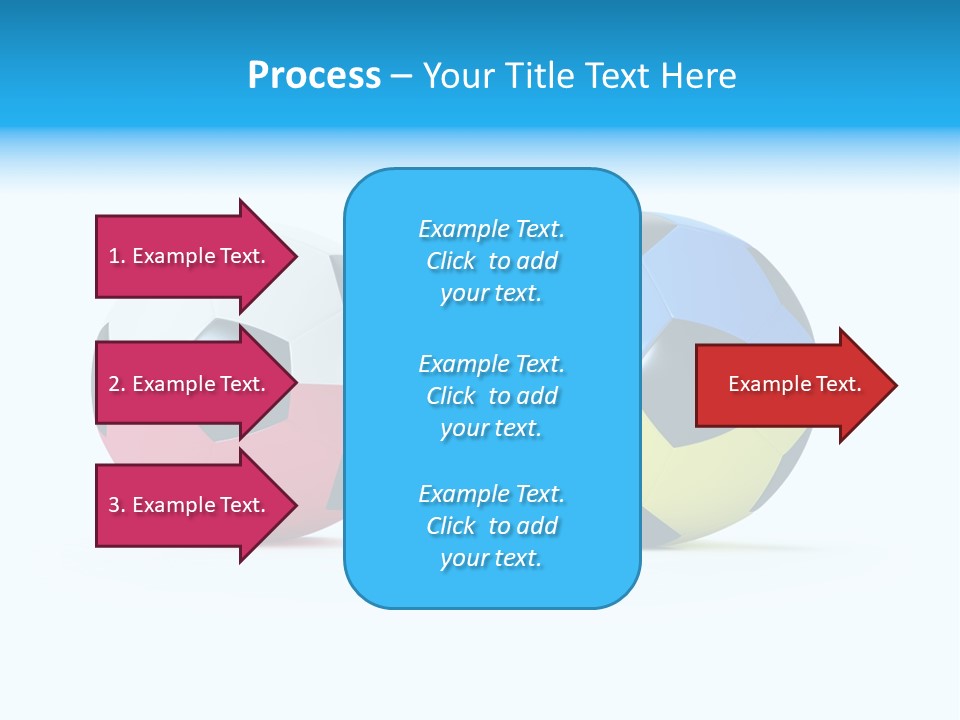 Process – Your Title Text Here

1. Example Text.

2. Example Text.

3. Example Text.

Example Text. Click to add your text.

Example Text. Click to add your text.

Example Text. Click to add your text.

Example Text.